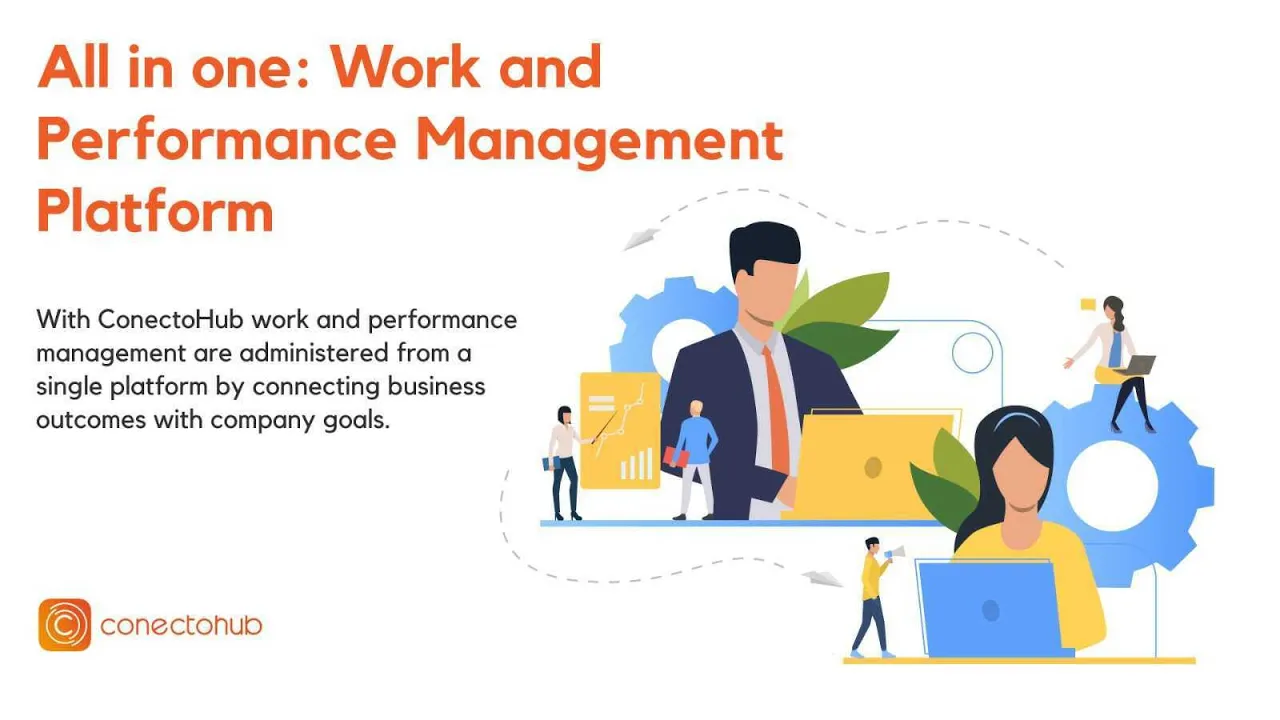 All in one: Work and Performance Management Platform

With ConectoHub work and performance management are administered from a single platform by connecting business outcomes with company goals.

conectohub